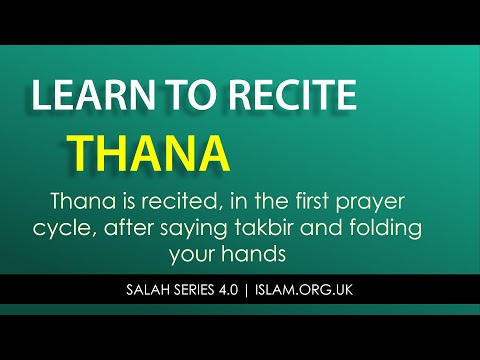 LEARN TO RECITE
THANA

Thana is recited, in the first prayer cycle, after saying takbir and folding your hands

SALAH SERIES 4.0 | ISLAM.ORG.UK